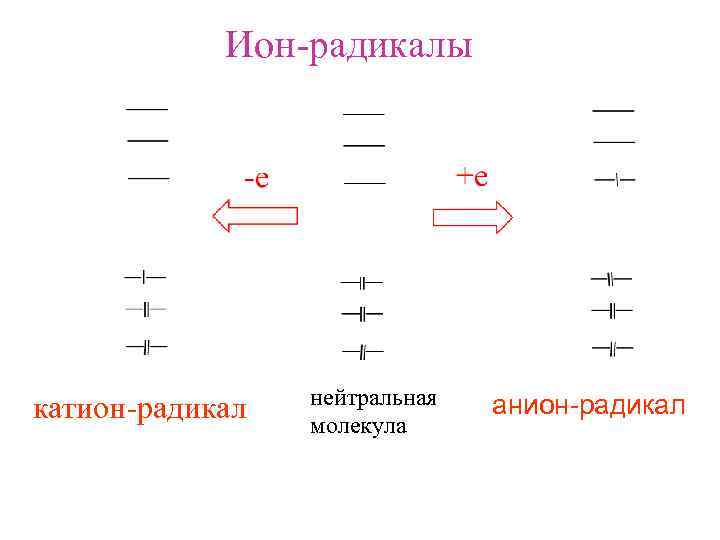 Ион-радикалы

-e

+e

катион-радикал

нейтральная молекула

анион-радикал